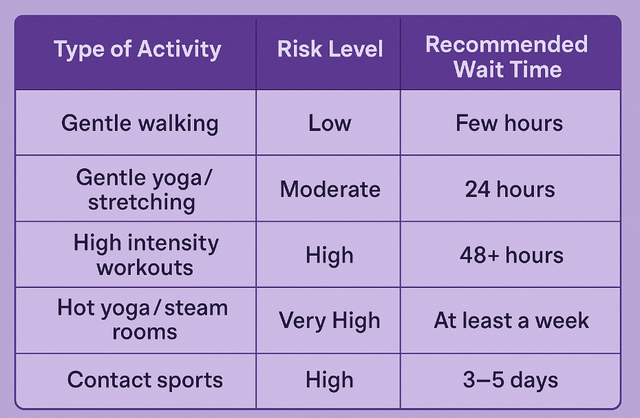 | Type of Activity | Risk Level | Recommended Wait Time |
|---|---|---|
| Gentle walking | Low | Few hours |
| Gentle yoga/ stretching | Moderate | 24 hours |
| High intensity workouts | High | 48+ hours |
| Hot yoga/steam rooms | Very High | At least a week |
| Contact sports | High | 3–5 days |